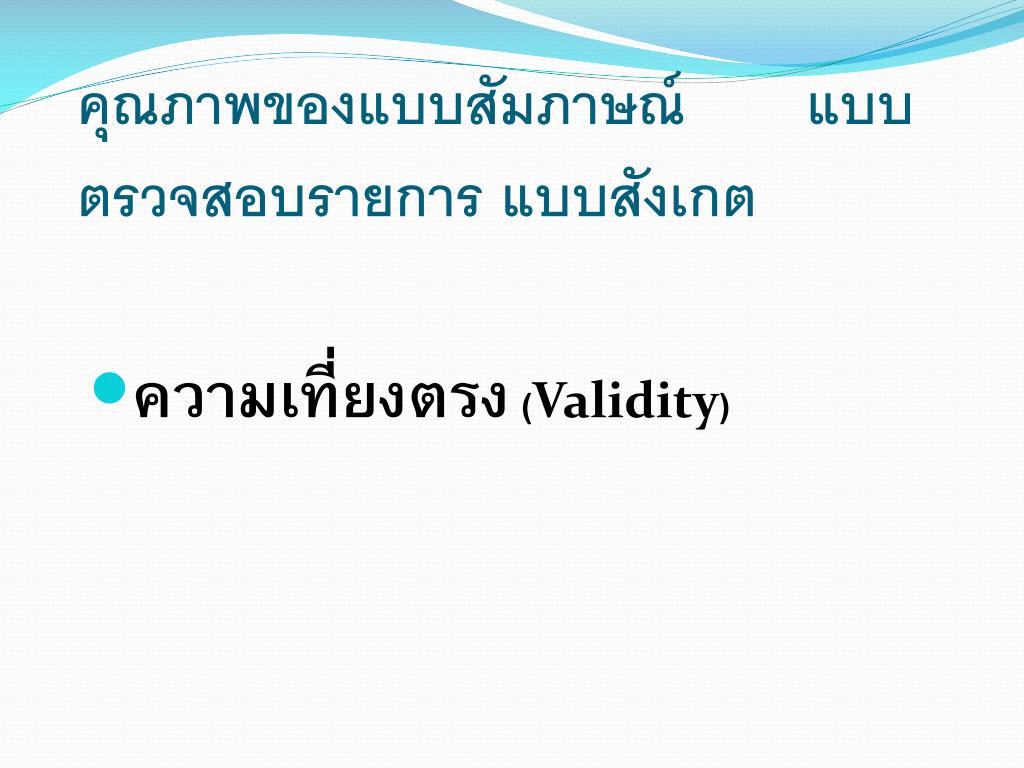 คุณภาพของแบบสัมภาษณ์ แบบตรวจสอบรายการ แบบสังเกต

ความเที่ยงตรง (Validity)